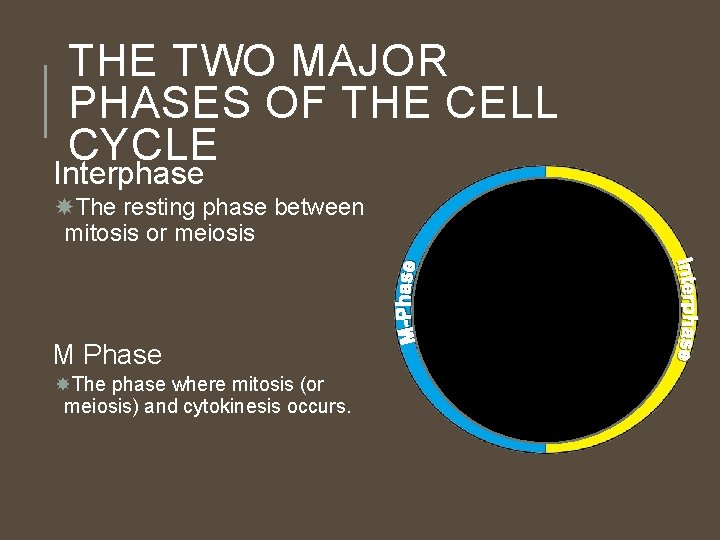 THE TWO MAJOR PHASES OF THE CELL CYCLE

Interphase

The resting phase between mitosis or meiosis

M Phase

The phase where mitosis (or meiosis) and cytokinesis occurs.

M-Phase

Interphase